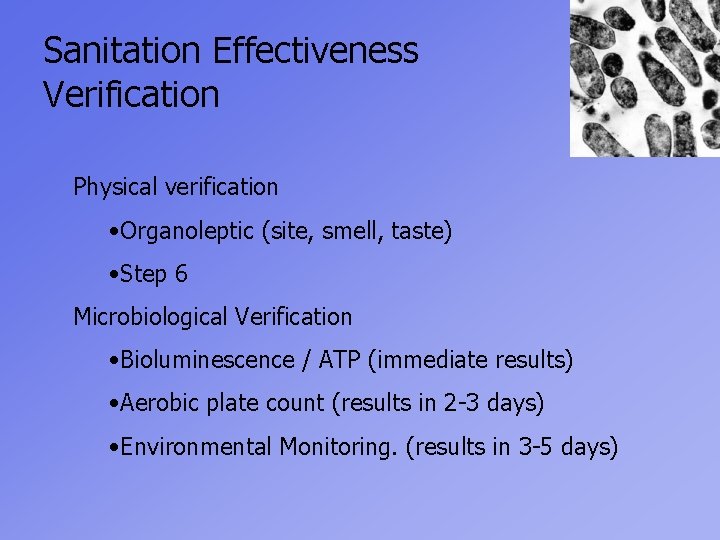 Sanitation Effectiveness Verification

Physical verification

•Organoleptic (site, smell, taste)

•Step 6

Microbiological Verification

•Bioluminescence / ATP (immediate results)

•Aerobic plate count (results in 2-3 days)

•Environmental Monitoring. (results in 3-5 days)